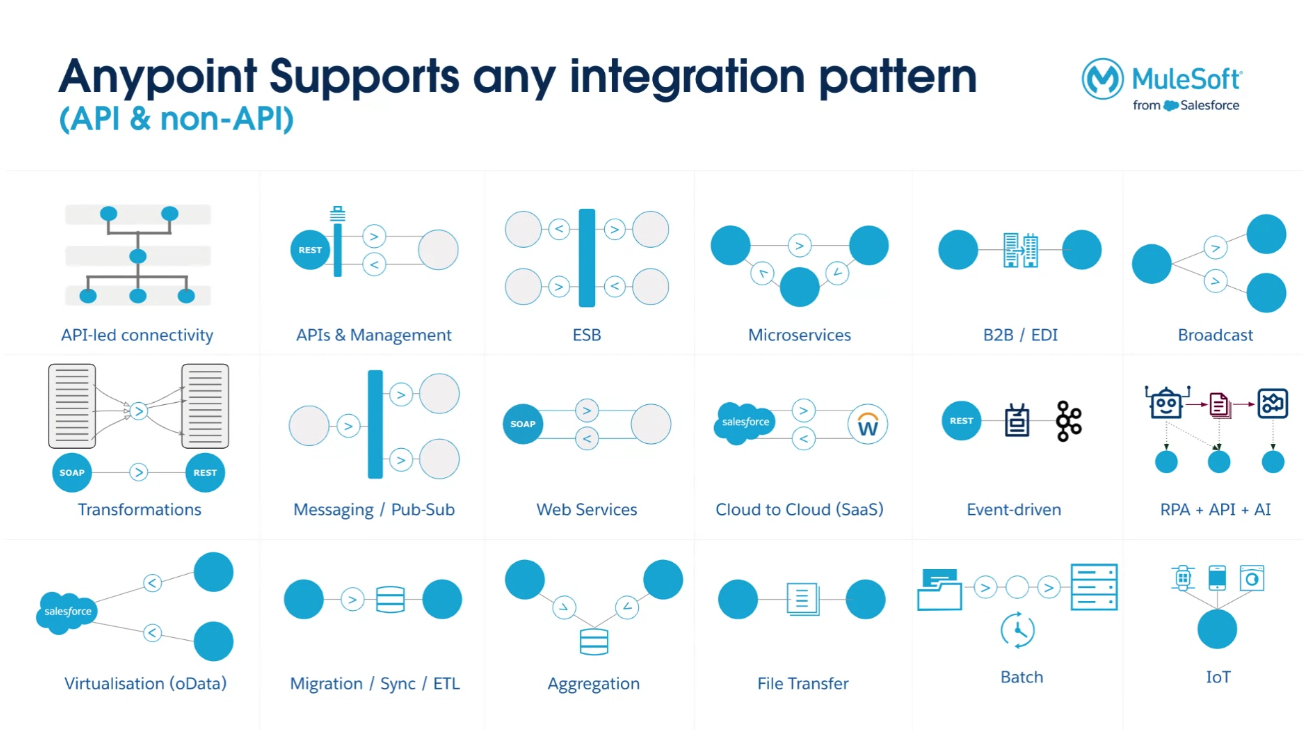 Anypoint Supports any integration pattern
(API & non-API)

MuleSoft
from Salesforce

API-led connectivity

REST
APIs & Management

ESB

Microservices

B2B / EDI

Broadcast

SOAP
REST
Transformations

Messaging / Pub-Sub

SOAP
Web Services

salesforce
W
Cloud to Cloud (SaaS)

REST
Event-driven

RPA + API + AI

salesforce
Virtualisation (oData)

Migration / Sync / ETL

Aggregation

File Transfer

Batch

IoT